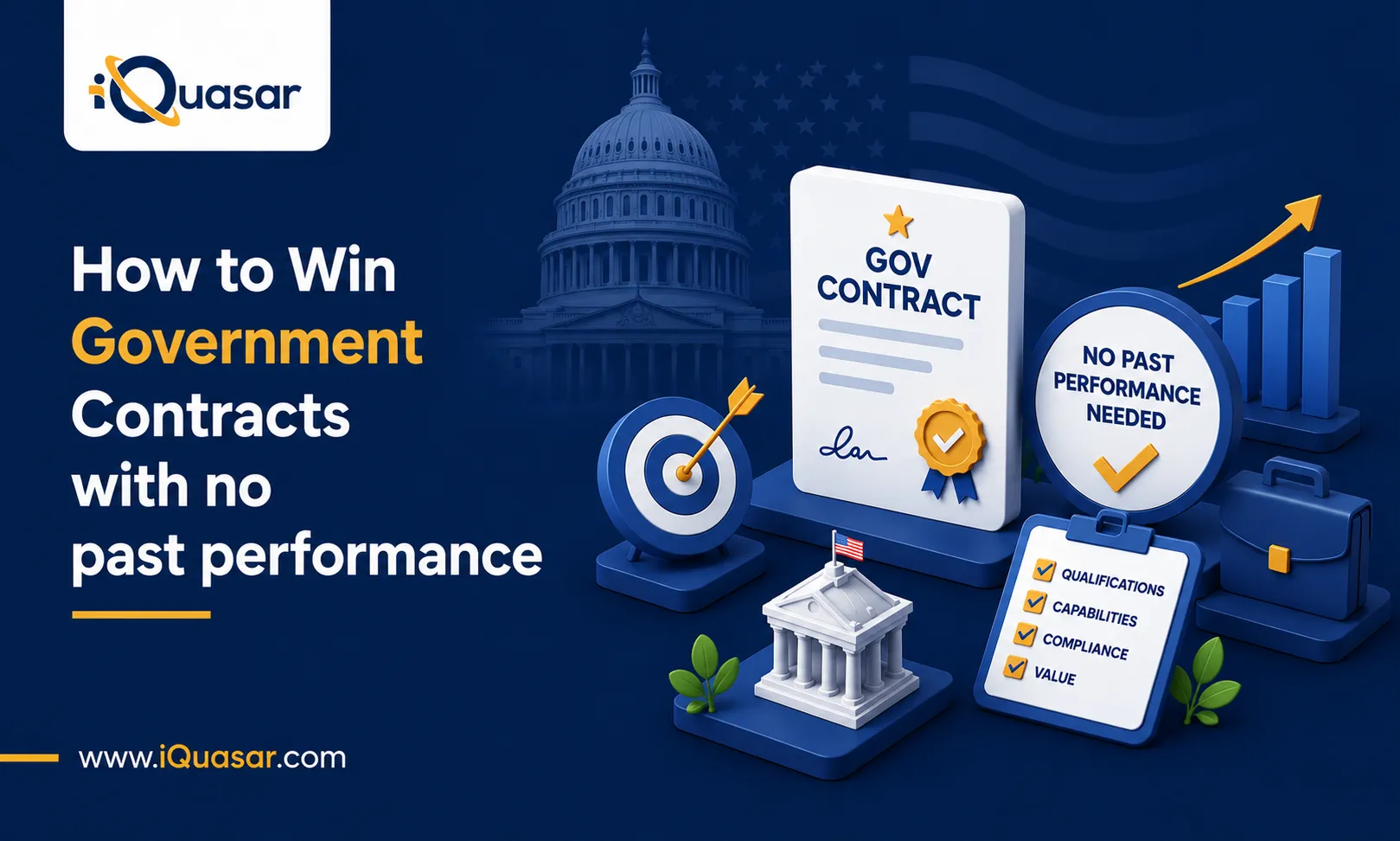 iQuasar

How to Win Government Contracts with no past performance

www.iQuasar.com

GOV CONTRACT

NO PAST PERFORMANCE NEEDED

QUALIFICATIONS
CAPABILITIES
COMPLIANCE
VALUE